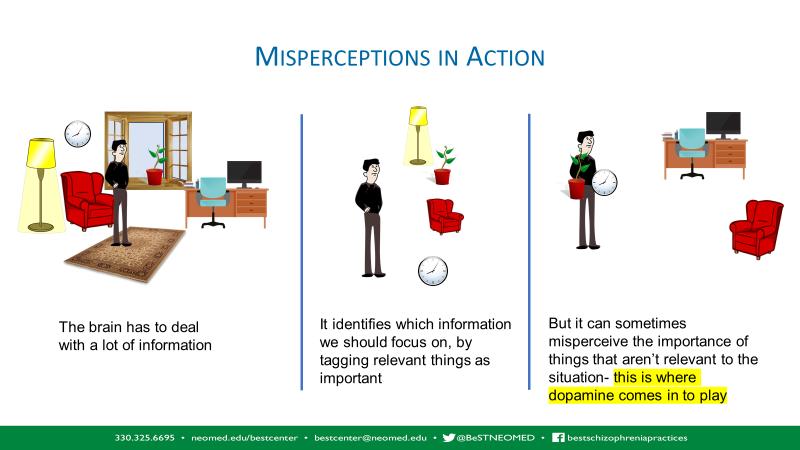 MISPERCEPTIONS IN ACTION

The brain has to deal with a lot of information

It identifies which information we should focus on, by tagging relevant things as important

But it can sometimes misperceive the importance of things that aren't relevant to the situation- this is where dopamine comes in to play

330.325.6695 • neomed.edu/bestcenter • bestcenter@neomed.edu • @BeSTNEOMED • bestschizophreniapractices